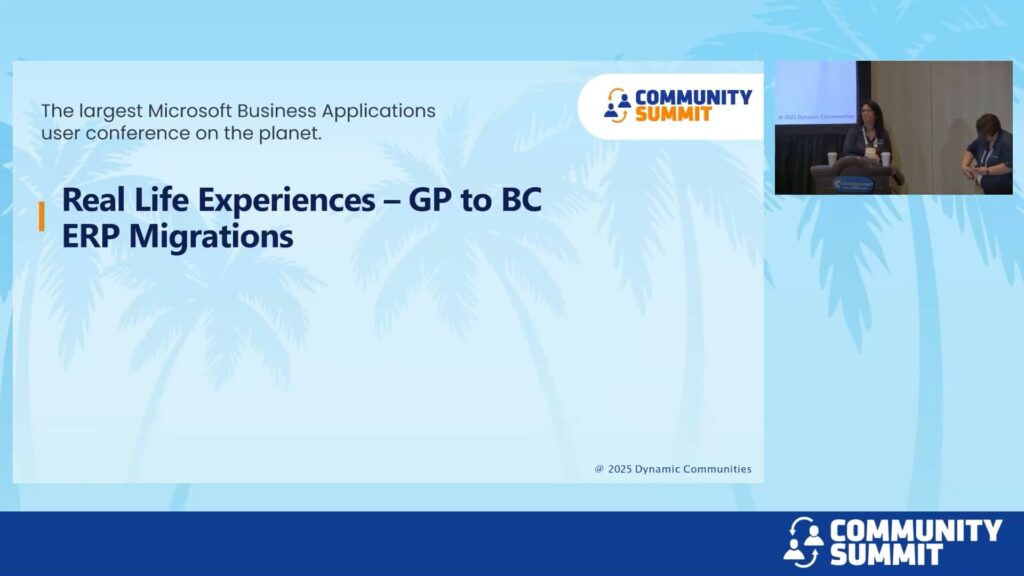 The largest Microsoft Business Applications user conference on the planet.

COMMUNITY SUMMIT

Real Life Experiences – GP to BC ERP Migrations

@ 2025 Dynamic Communities

@ 2025 Dynamic Communities

COMMUNITY SUMMIT